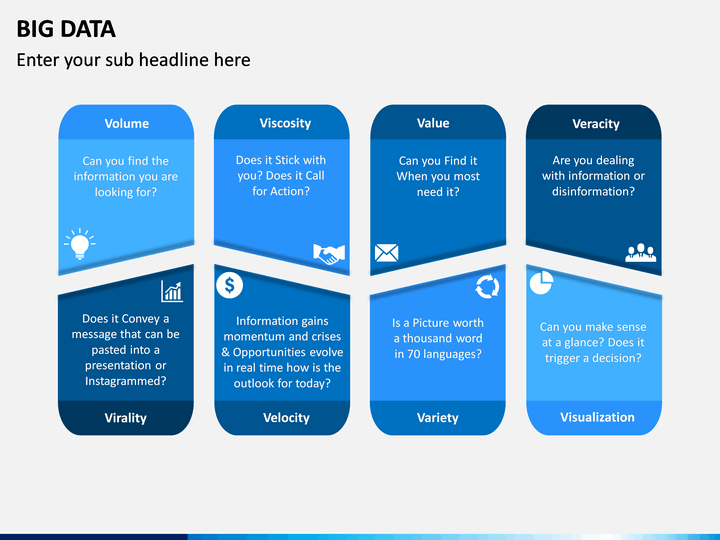 BIG DATA

Enter your sub headline here

Volume

Can you find the information you are looking for?

Viscosity

Does it Stick with you? Does it Call for Action?

Value

Can you Find it When you most need it?

Veracity

Are you dealing with information or disinformation?

Does it Convey a message that can be pasted into a presentation or Instagrammed?

Virality

Information gains momentum and crises & Opportunities evolve in real time how is the outlook for today?

Velocity

Is a Picture worth a thousand word in 70 languages?

Variety

Can you make sense at a glance? Does it trigger a decision?

Visualization